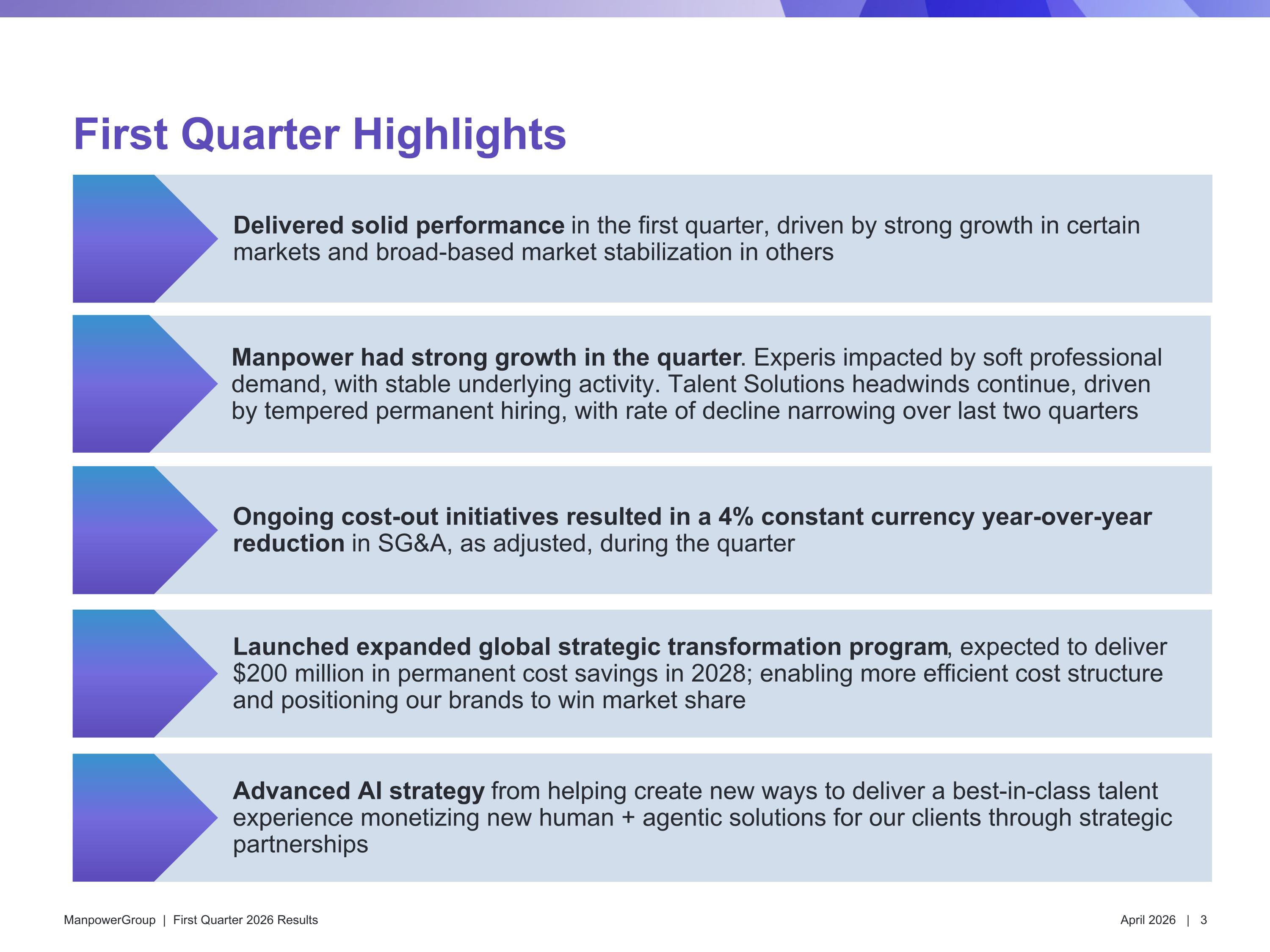 First Quarter Highlights

Delivered solid performance in the first quarter, driven by strong growth in certain markets and broad-based market stabilization in others

Manpower had strong growth in the quarter. Experis impacted by soft professional demand, with stable underlying activity. Talent Solutions headwinds continue, driven by tempered permanent hiring, with rate of decline narrowing over last two quarters

Ongoing cost-out initiatives resulted in a 4% constant currency year-over-year reduction in SG&A, as adjusted, during the quarter

Launched expanded global strategic transformation program, expected to deliver \$200 million in permanent cost savings in 2028; enabling more efficient cost structure and positioning our brands to win market share

Advanced AI strategy from helping create new ways to deliver a best-in-class talent experience monetizing new human + agentic solutions for our clients through strategic partnerships

ManpowerGroup | First Quarter 2026 Results

April 2026 | 3